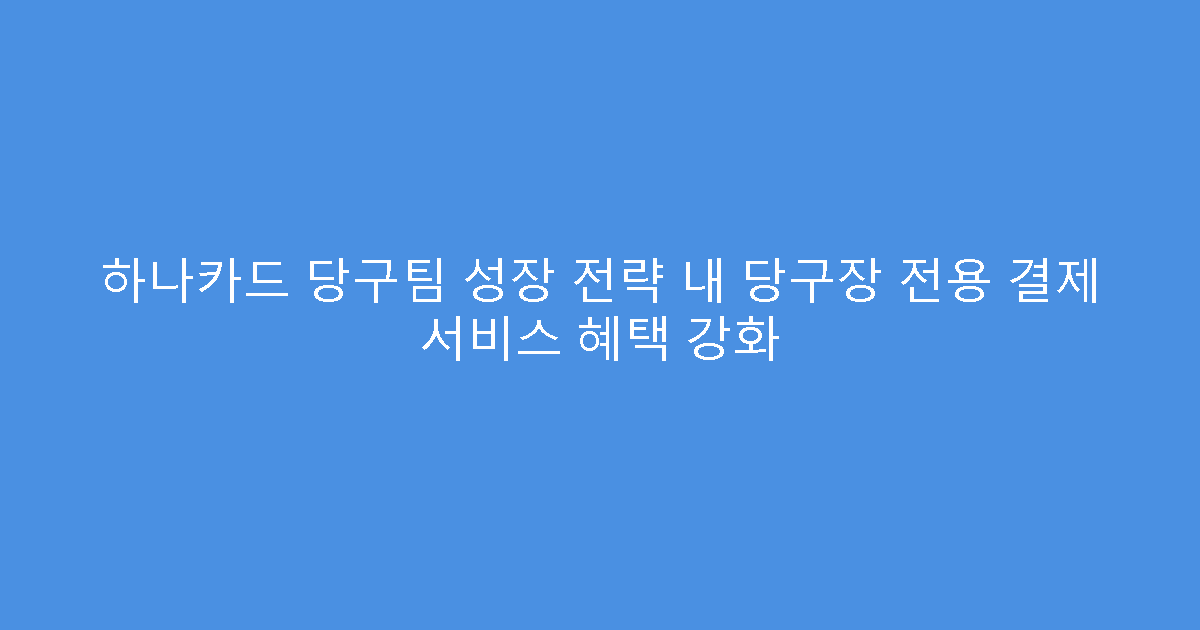 하나카드 당구팀 성장 전략 내 당구장 전용 결제 서비스 혜택 강화